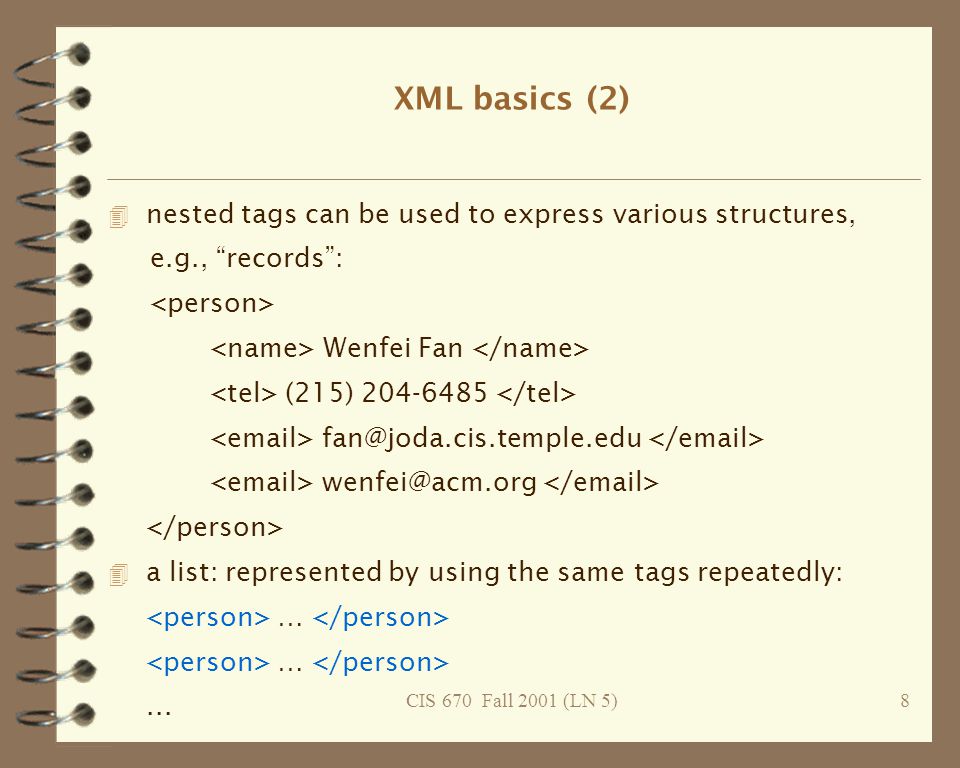 XML basics (2)

nested tags can be used to express various structures, e.g., “records”:

<person>

<name> Wenfei Fan </name>

<tel> (215) 204-6485 </tel>

<email> fan@joda.cis.temple.edu </email>

<email> wenfei@acm.org </email>

</person>

a list: represented by using the same tags repeatedly:

<person> ... </person>

<person> ... </person>

...

CIS 670 Fall 2001 (LN 5)

8